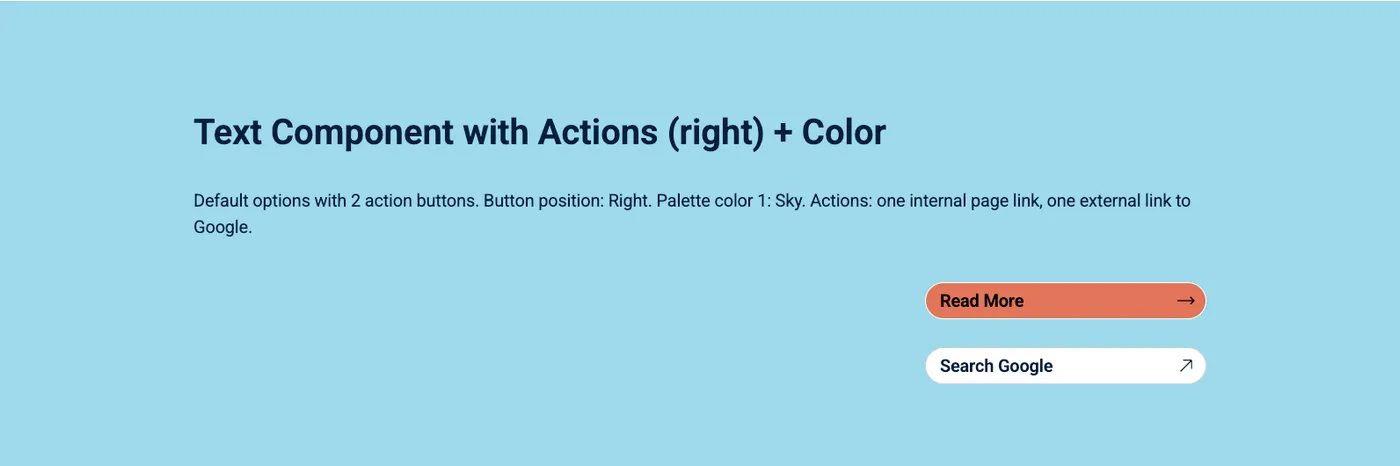 Text Component with Actions (right) + Color

Default options with 2 action buttons. Button position: Right. Palette color 1: Sky. Actions: one internal page link, one external link to Google.

Read More →

Search Google ↗